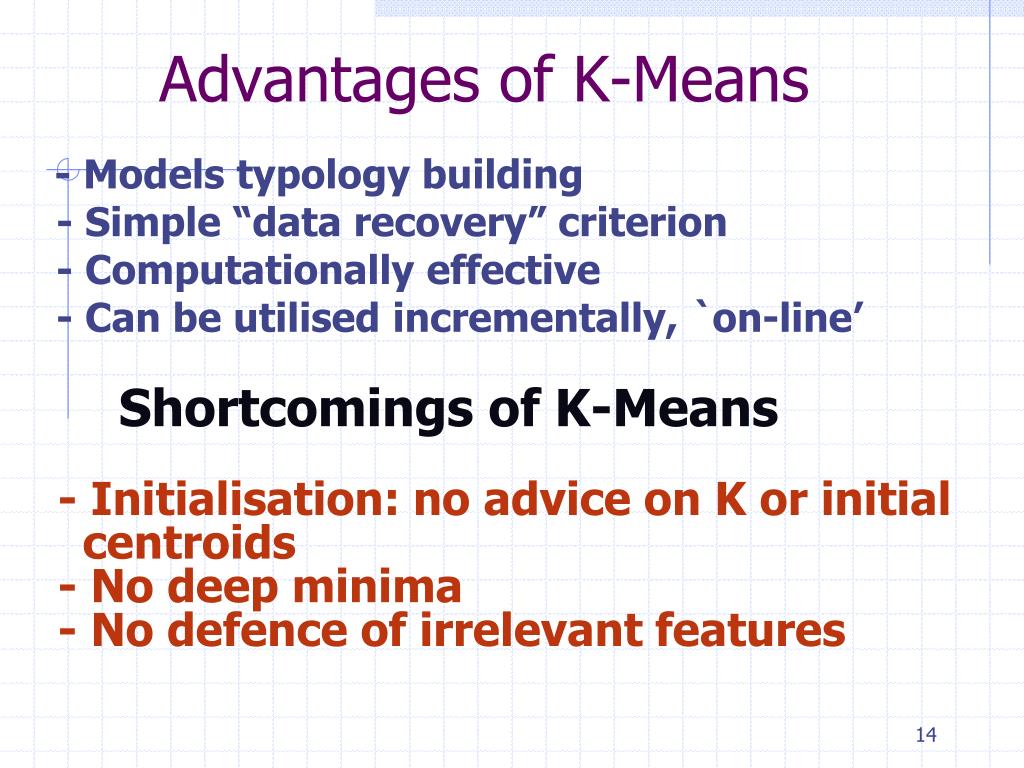 Advantages of K-Means

- Models typology building
- Simple “data recovery” criterion
- Computationally effective
- Can be utilised incrementally, `on-line’

Shortcomings of K-Means

- Initialisation: no advice on K or initial centroids
- No deep minima
- No defence of irrelevant features

14